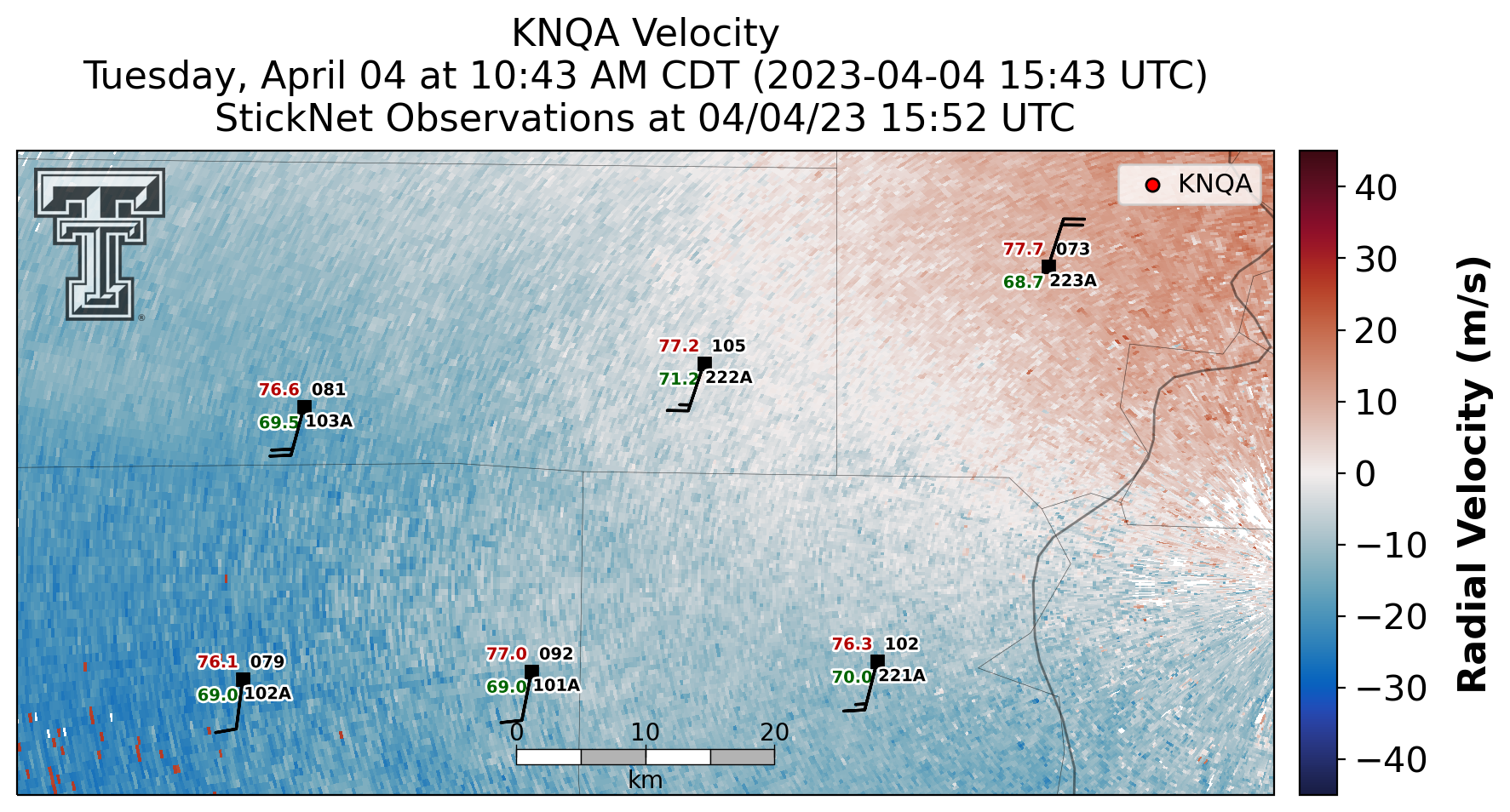 KNQA Velocity
Tuesday, April 04 at 10:43 AM CDT (2023-04-04 15:43 UTC)
StickNet Observations at 04/04/23 15:52 UTC

KNQA

77.7 073
68.7 223A

77.2 105
71.2 222A

76.6 081
69.5 103A

76.1 079
69.0 102A

77.0 092
69.0 101A

76.3 102
70.0 221A

0 10 20
km

40
30
20
10
0
−10
−20
−30
−40

Radial Velocity (m/s)